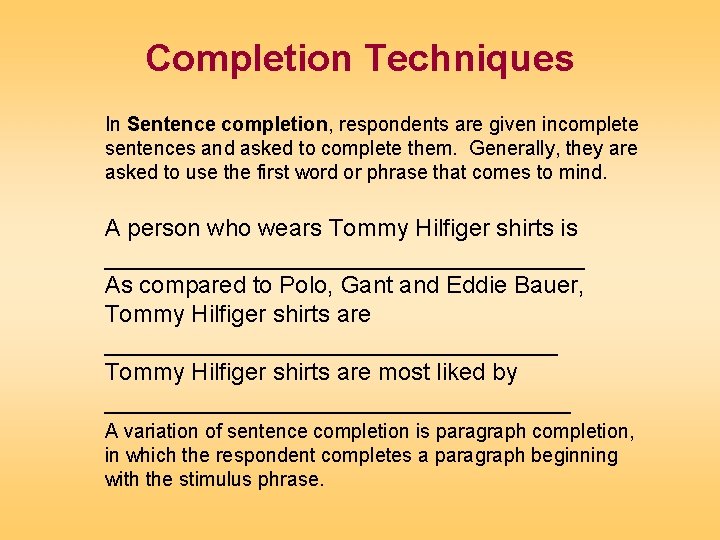 Completion Techniques

In **Sentence completion**, respondents are given incomplete sentences and asked to complete them. Generally, they are asked to use the first word or phrase that comes to mind.

A person who wears Tommy Hilfiger shirts is

______________________________________

As compared to Polo, Gant and Eddie Bauer, Tommy Hilfiger shirts are

____________________________________

Tommy Hilfiger shirts are most liked by

_____________________________________

A variation of sentence completion is paragraph completion, in which the respondent completes a paragraph beginning with the stimulus phrase.